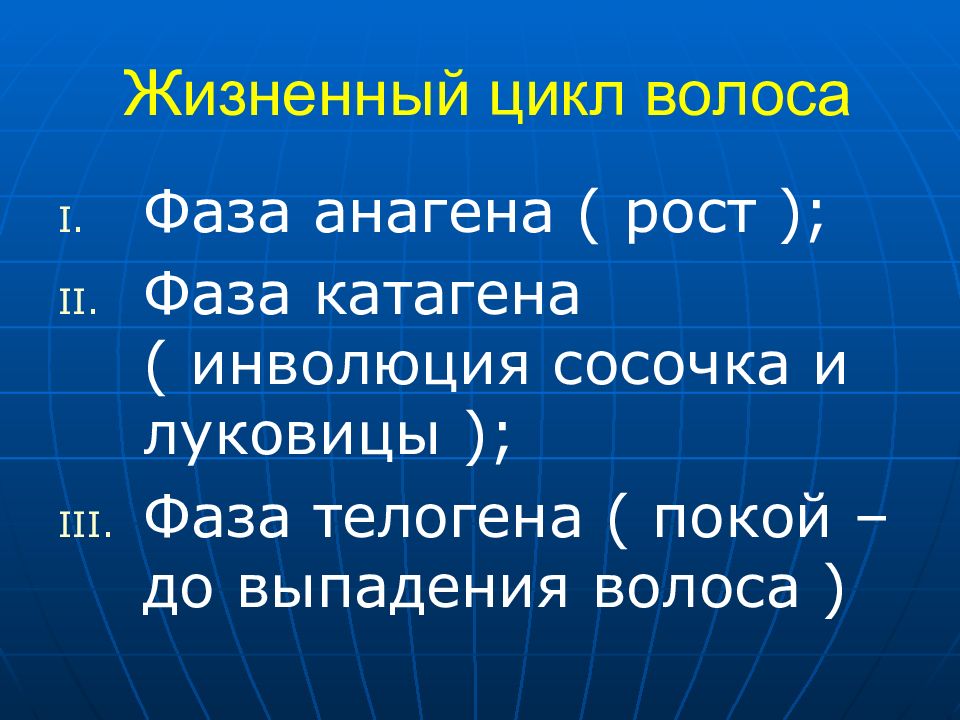 Жизненный цикл волоса

I. Фаза анагена ( рост );

II. Фаза катагена ( инволюция сосочка и луковицы );

III. Фаза телогена ( покой – до выпадения волоса )